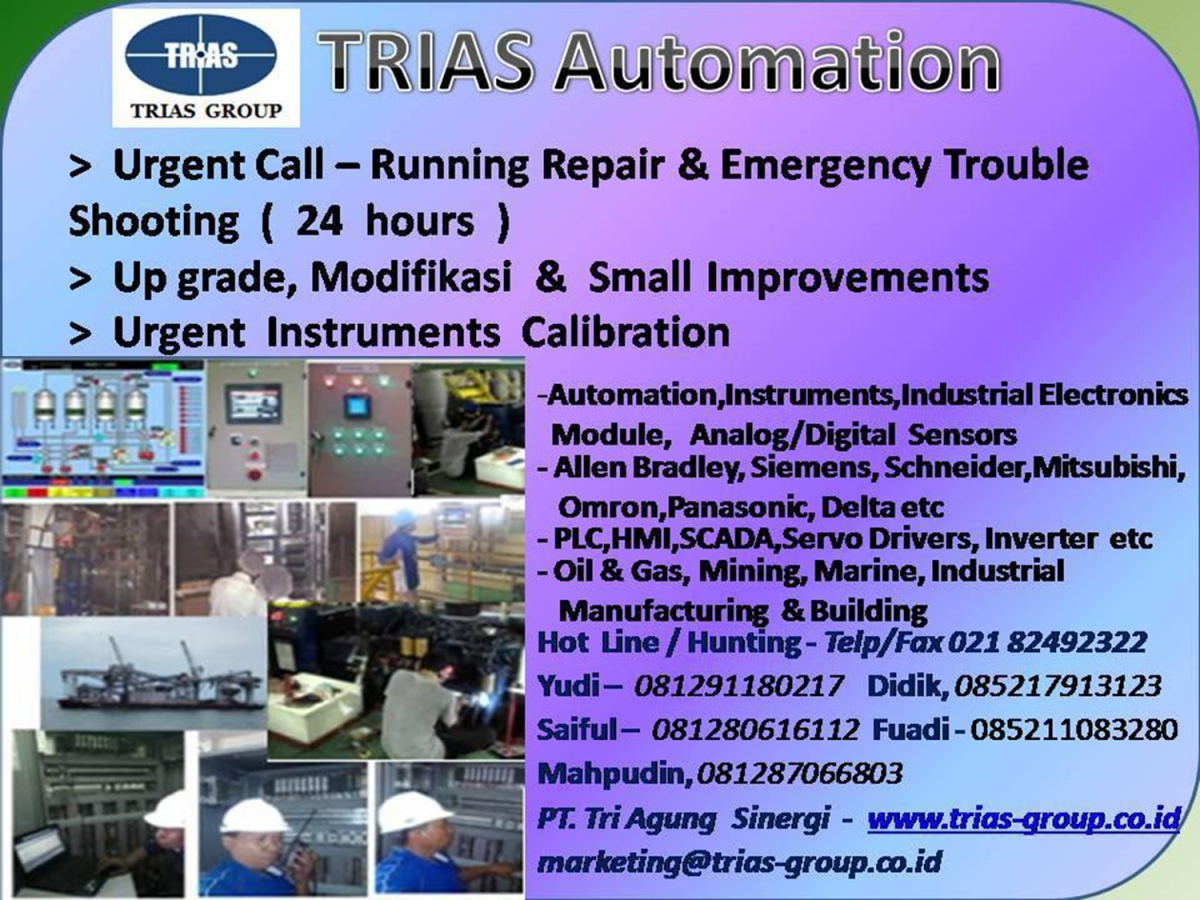 TRIAS
TRIAS GROUP

TRIAS Automation

> Urgent Call – Running Repair & Emergency Trouble Shooting ( 24 hours )
> Up grade, Modifikasi & Small Improvements
> Urgent Instruments Calibration

-Automation,Instruments,Industrial Electronics Module, Analog/Digital Sensors
- Allen Bradley, Siemens, Schneider,Mitsubishi, Omron,Panasonic, Delta etc
- PLC,HMI,SCADA,Servo Drivers, Inverter etc
- Oil & Gas, Mining, Marine, Industrial Manufacturing & Building

Hot Line / Hunting - Telp/Fax 021 82492322
Yudi – 081291180217 Didik, 085217913123
Saiful – 081280616112 Fuadi - 085211083280
Mahpudin, 081287066803
PT. Tri Agung Sinergi - www.trias-group.co.id
marketing@trias-group.co.id